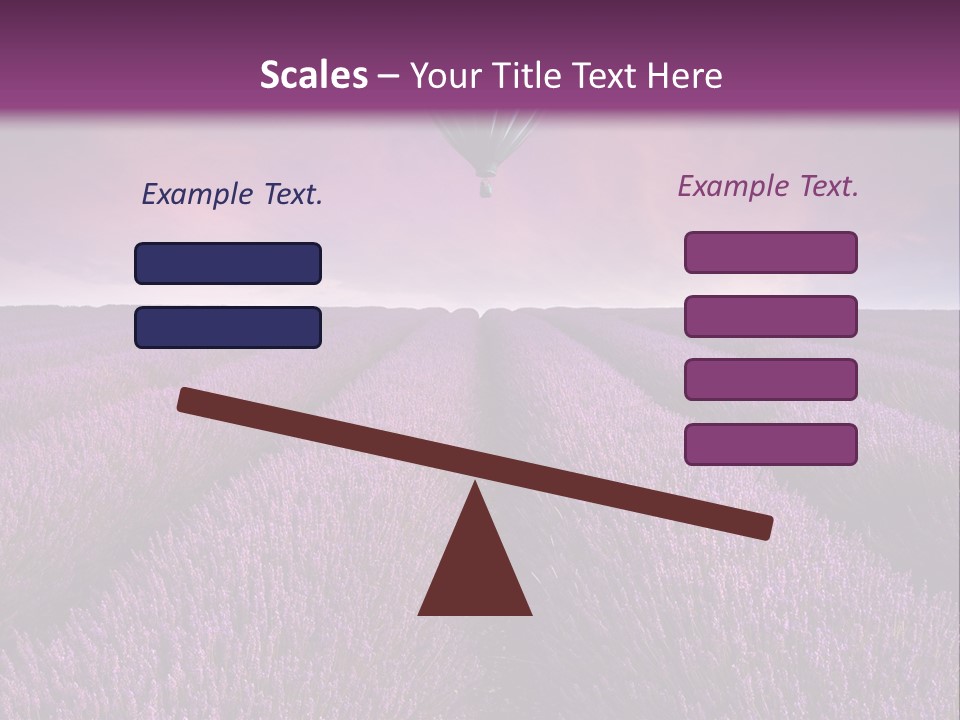 Scales – Your Title Text Here

Example Text.

Example Text.